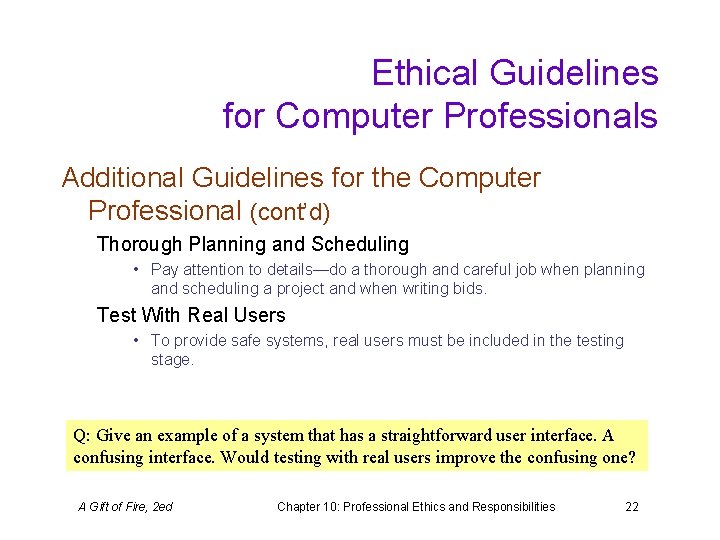 Ethical Guidelines for Computer Professionals

Additional Guidelines for the Computer Professional (cont'd)

Thorough Planning and Scheduling

• Pay attention to details—do a thorough and careful job when planning and scheduling a project and when writing bids.

Test With Real Users

• To provide safe systems, real users must be included in the testing stage.

Q: Give an example of a system that has a straightforward user interface. A confusing interface. Would testing with real users improve the confusing one?

A Gift of Fire, 2ed

Chapter 10: Professional Ethics and Responsibilities

22